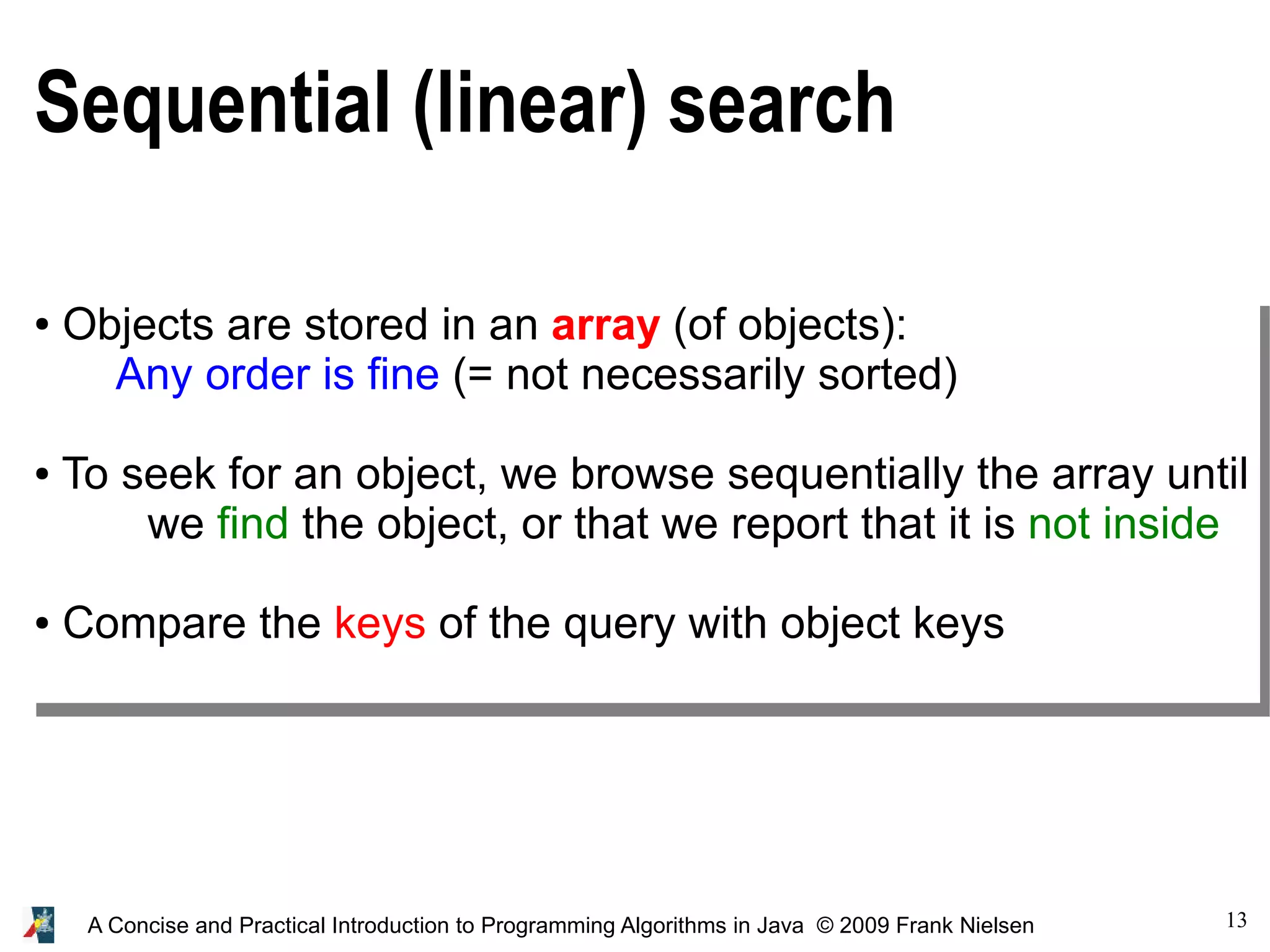 Sequential (linear) search

• Objects are stored in an array (of objects):
Any order is fine (= not necessarily sorted)

• To seek for an object, we browse sequentially the array until we find the object, or that we report that it is not inside

• Compare the keys of the query with object keys

A Concise and Practical Introduction to Programming Algorithms in Java © 2009 Frank Nielsen

13